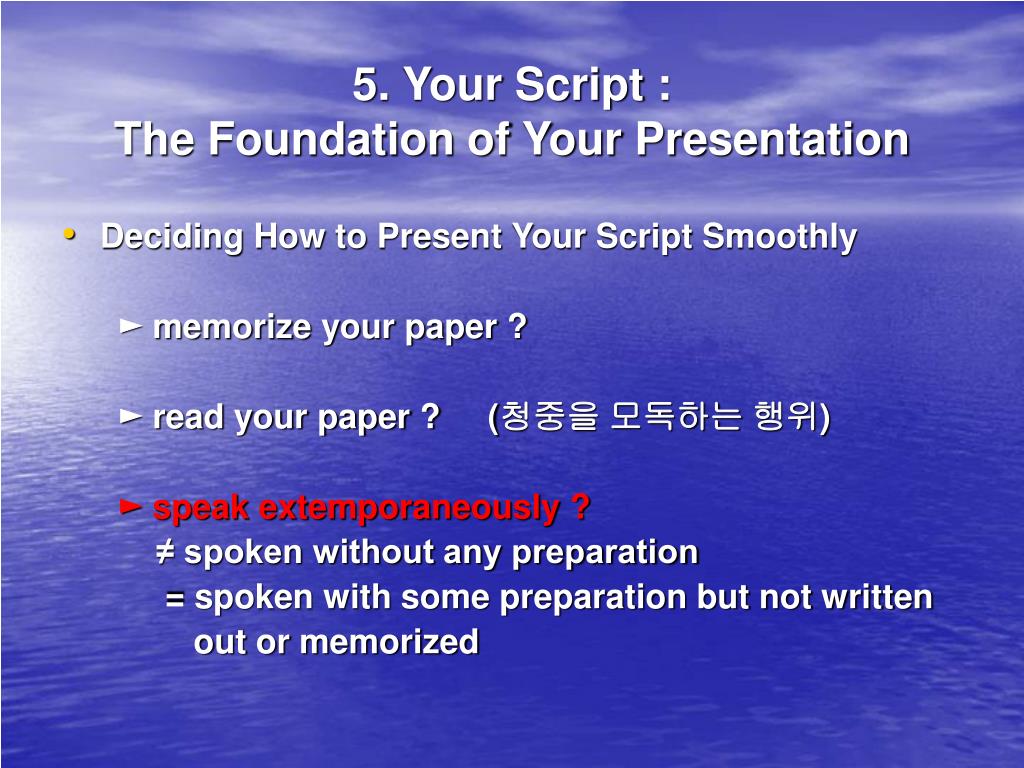 5. Your Script :
The Foundation of Your Presentation

• Deciding How to Present Your Script Smoothly

► memorize your paper ?

► read your paper ? (청중을 모독하는 행위)

► speak extemporaneously ?
≠ spoken without any preparation
= spoken with some preparation but not written out or memorized